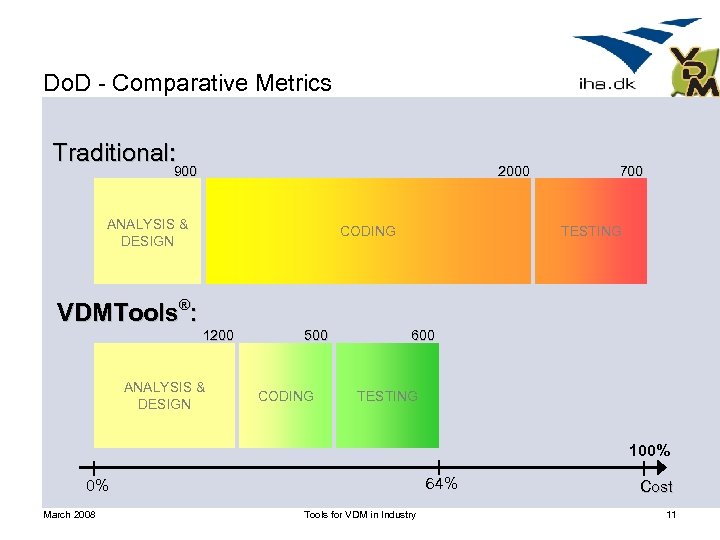 DoD - Comparative Metrics

iha.dk

VDM

Traditional:

900

2000

700

ANALYSIS & DESIGN

CODING

TESTING

VDMTools®:

1200

500

600

ANALYSIS & DESIGN

CODING

TESTING

100%

0%

64%

Cost

March 2008

Tools for VDM in Industry

11